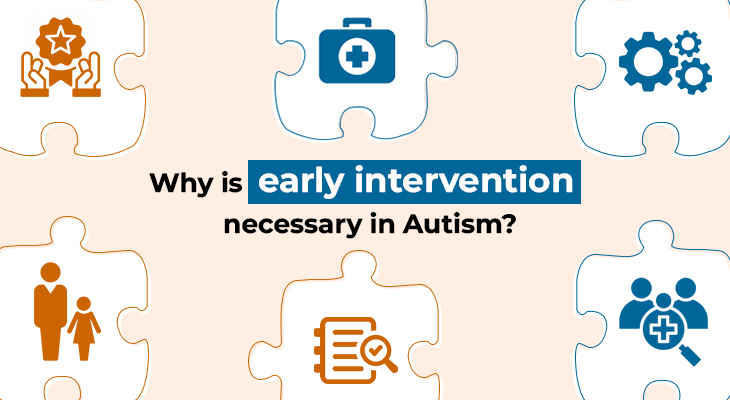 Why is early intervention necessary in Autism?